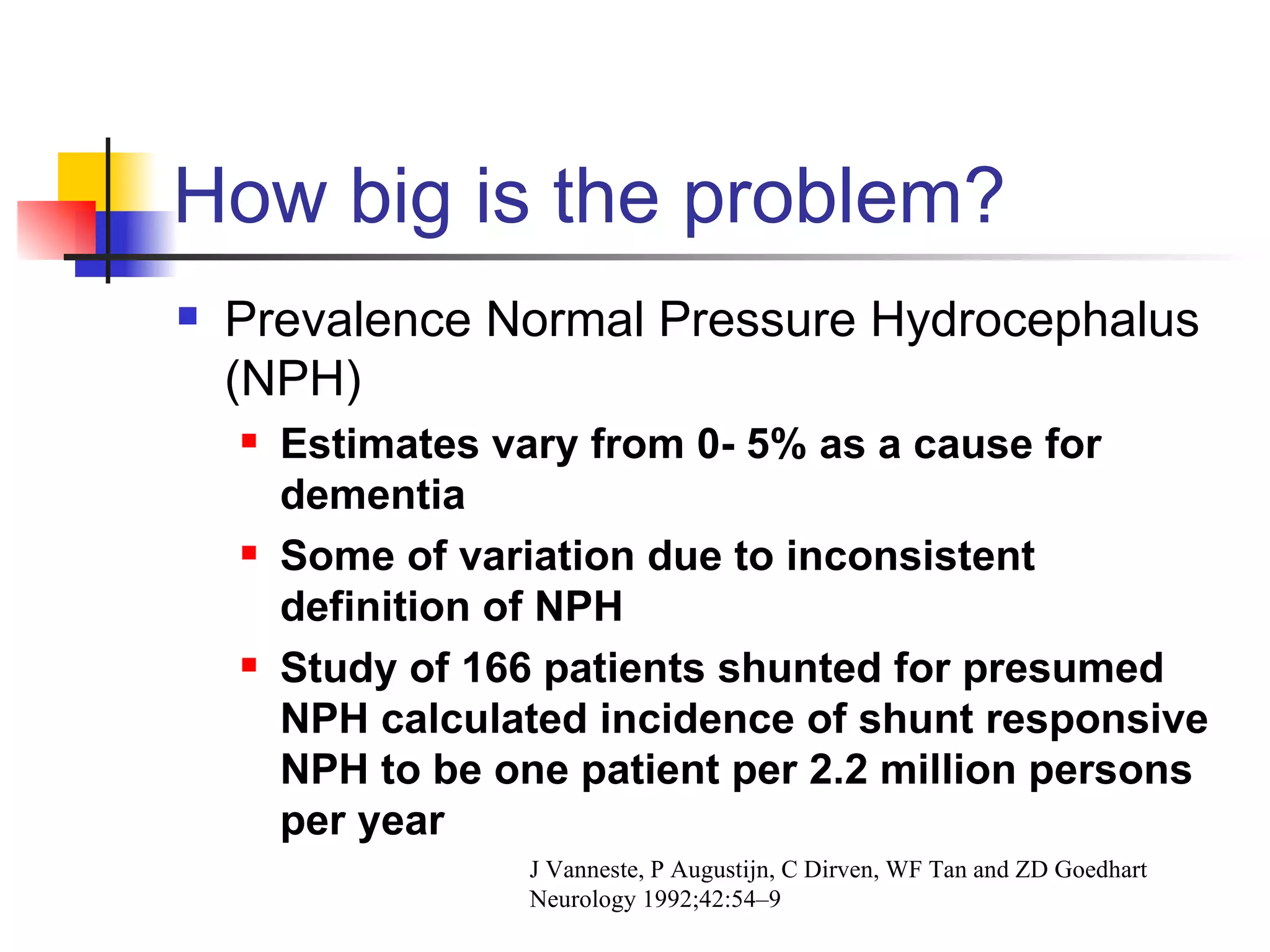 How big is the problem?

Prevalence Normal Pressure Hydrocephalus (NPH)

Estimates vary from 0- 5% as a cause for dementia

Some of variation due to inconsistent definition of NPH

Study of 166 patients shunted for presumed NPH calculated incidence of shunt responsive NPH to be one patient per 2.2 million persons per year

J Vanneste, P Augustijn, C Dirven, WF Tan and ZD Goedhart
Neurology 1992;42:54–9